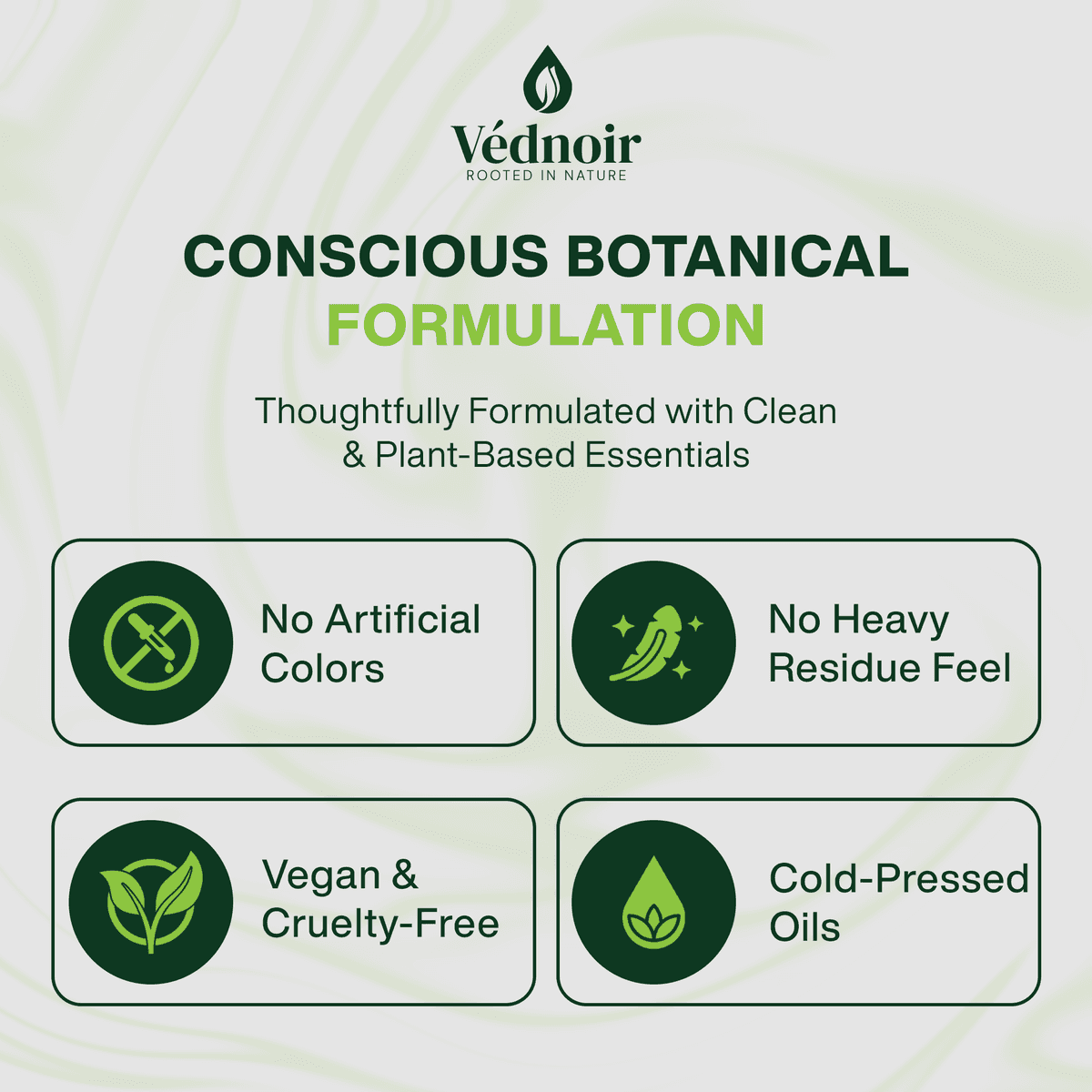 Védnoir
ROOTED IN NATURE

CONSCIOUS BOTANICAL
FORMULATION

Thoughtfully Formulated with Clean & Plant-Based Essentials

No Artificial Colors

No Heavy Residue Feel

Vegan & Cruelty-Free

Cold-Pressed Oils